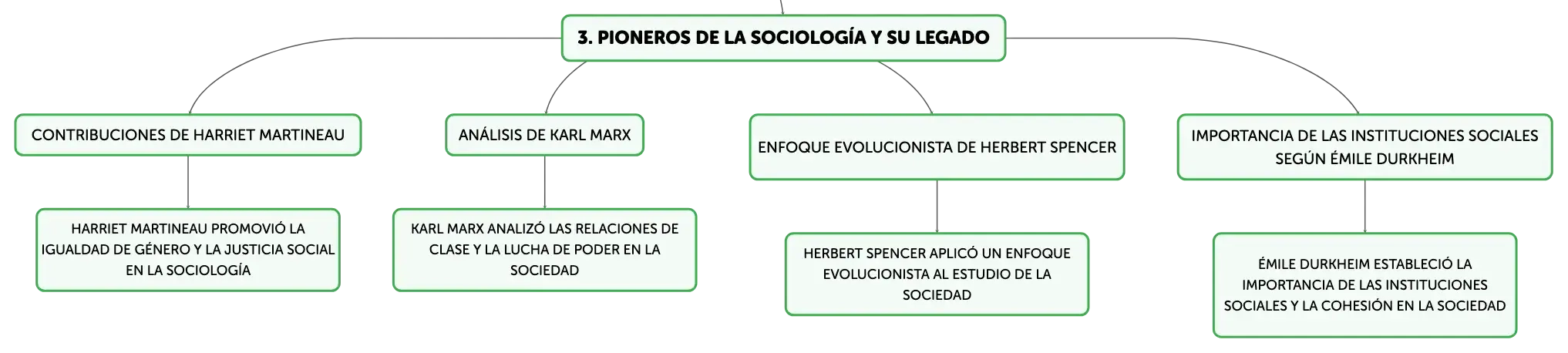 3. PIONEROS DE LA SOCIOLOGÍA Y SU LEGADO

CONTRIBUCIONES DE HARRIET MARTINEAU

HARRIET MARTINEAU PROMOVIÓ LA IGUALDAD DE GÉNERO Y LA JUSTICIA SOCIAL EN LA SOCIOLOGÍA

ANÁLISIS DE KARL MARX

KARL MARX ANALIZÓ LAS RELACIONES DE CLASE Y LA LUCHA DE PODER EN LA SOCIEDAD

ENFOQUE EVOLUCIONISTA DE HERBERT SPENCER

HERBERT SPENCER APLICÓ UN ENFOQUE EVOLUCIONISTA AL ESTUDIO DE LA SOCIEDAD

IMPORTANCIA DE LAS INSTITUCIONES SOCIALES SEGÚN ÉMILE DURKHEIM

ÉMILE DURKHEIM ESTABLECIÓ LA IMPORTANCIA DE LAS INSTITUCIONES SOCIALES Y LA COHESIÓN EN LA SOCIEDAD